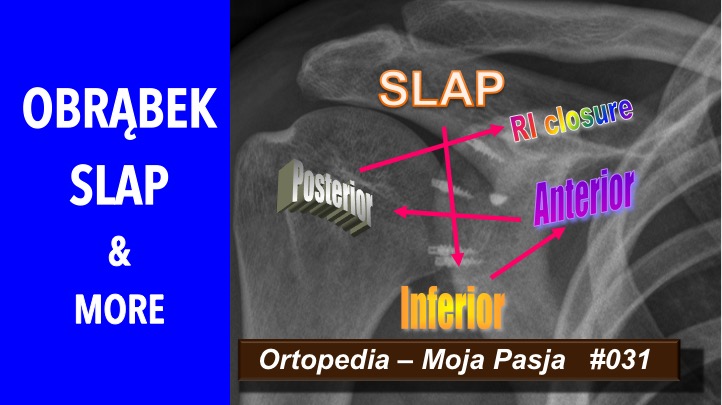 OBRĄBEK
SLAP
&
MORE

SLAP
RI closure
Posterior
Anterior
Inferior

Ortopedia – Moja Pasja #031